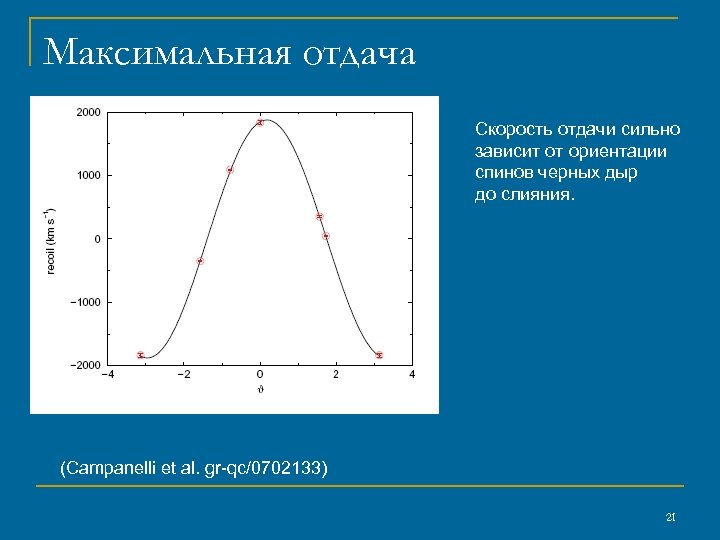 Максимальная отдача

2000
1000
0
−1000
−2000
recoil (km s$^{-1}$)
−4
−2
0
2
4
$\vartheta$

Скорость отдачи сильно зависит от ориентации спинов черных дыр до слияния.

(Campanelli et al. gr-qc/0702133)

21